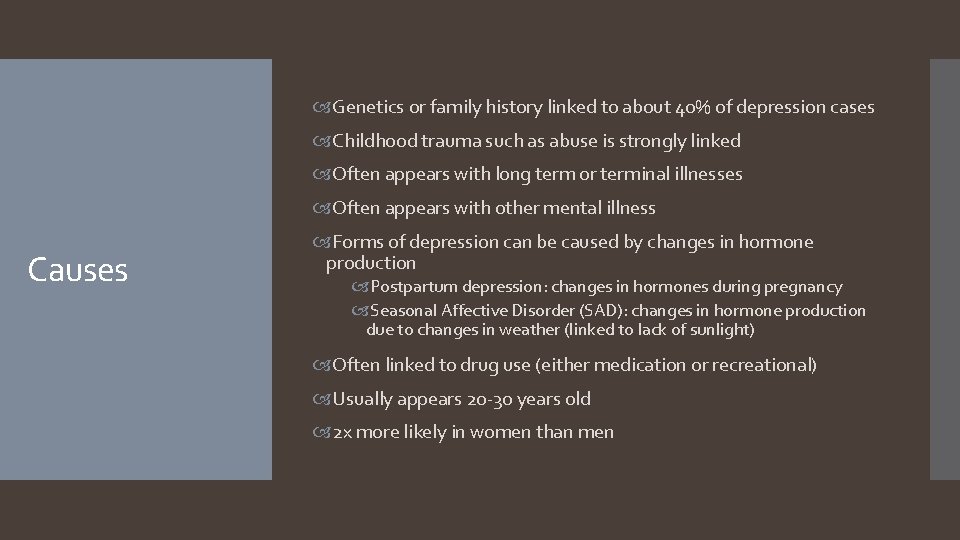 Causes

Genetics or family history linked to about 40% of depression cases

Childhood trauma such as abuse is strongly linked

Often appears with long term or terminal illnesses

Often appears with other mental illness

Forms of depression can be caused by changes in hormone production

Postpartum depression: changes in hormones during pregnancy

Seasonal Affective Disorder (SAD): changes in hormone production due to changes in weather (linked to lack of sunlight)

Often linked to drug use (either medication or recreational)

Usually appears 20-30 years old

2x more likely in women than men